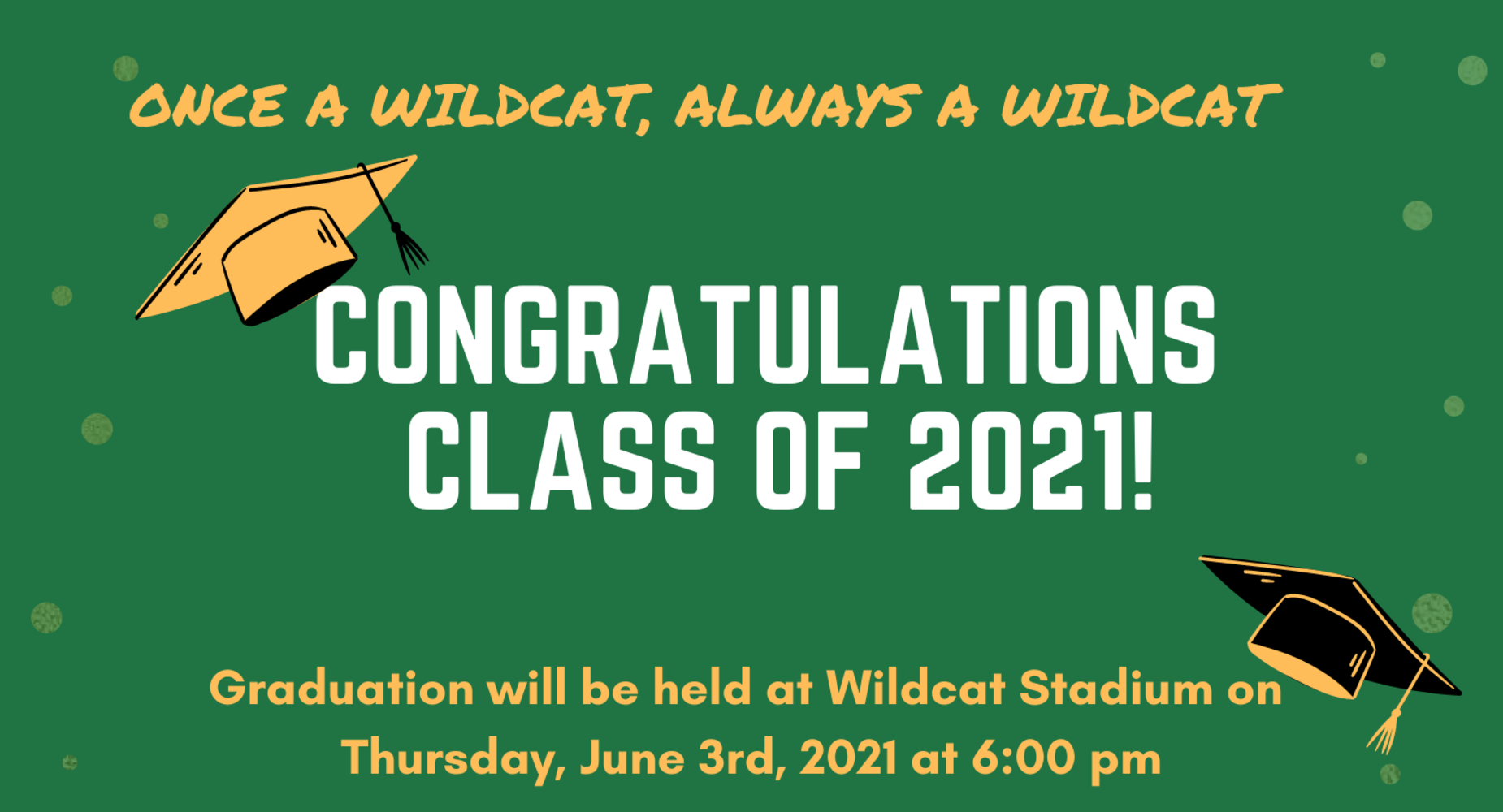 ONCE A WILDCAT, ALWAYS A WILDCAT

CONGRATULATIONS CLASS OF 2021!

Graduation will be held at Wildcat Stadium on Thursday, June 3rd, 2021 at 6:00 pm